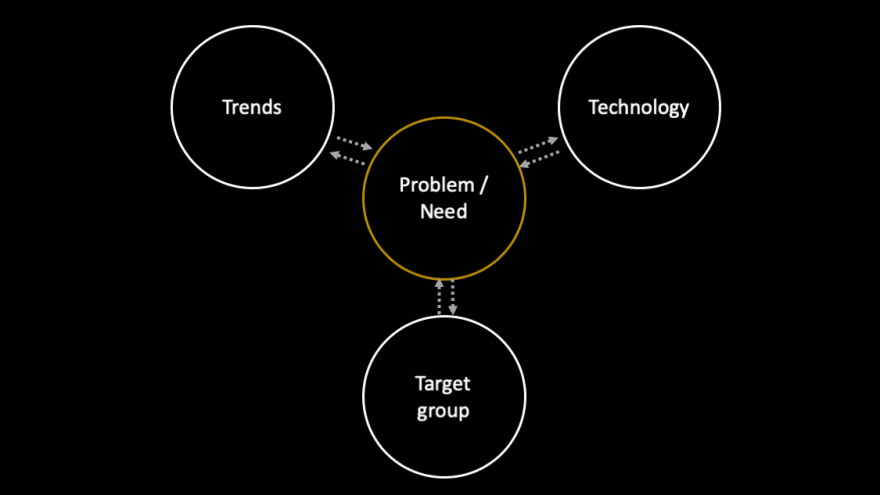 Trends

Technology

Problem / Need

Target group